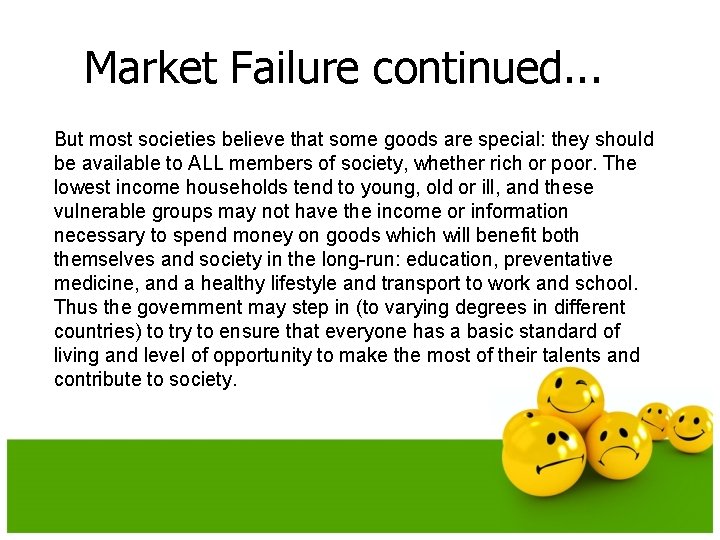 Market Failure continued...

But most societies believe that some goods are special: they should be available to ALL members of society, whether rich or poor. The lowest income households tend to young, old or ill, and these vulnerable groups may not have the income or information necessary to spend money on goods which will benefit both themselves and society in the long-run: education, preventative medicine, and a healthy lifestyle and transport to work and school. Thus the government may step in (to varying degrees in different countries) to try to ensure that everyone has a basic standard of living and level of opportunity to make the most of their talents and contribute to society.